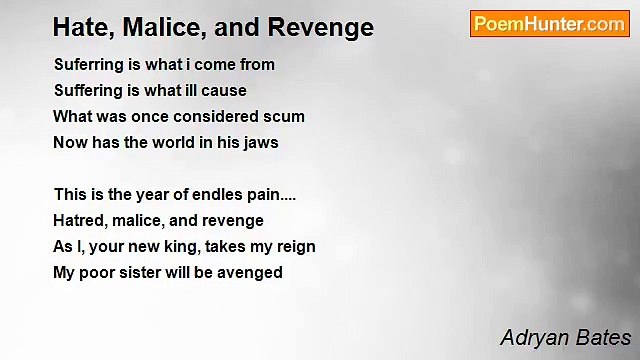 Hate, Malice, and Revenge

PoemHunter.com

Suferring is what i come from
Suffering is what ill cause
What was once considered scum
Now has the world in his jaws

This is the year of endles pain....
Hatred, malice, and revenge
As I, your new king, takes my reign
My poor sister will be avenged

Adryan Bates